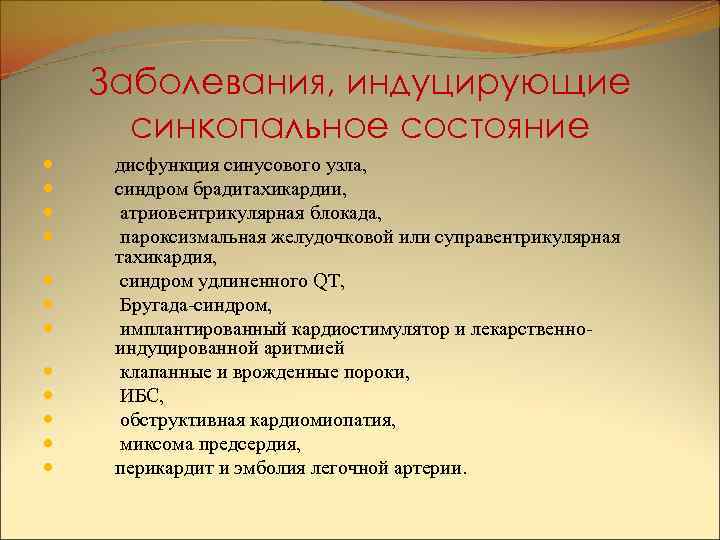 Заболевания, индуцирующие синкопальное состояние

- дисфункция синусового узла,
- синдром брадитахикардии,
- атриовентрикулярная блокада,
- пароксизмальная желудочковой или суправентрикулярная тахикардия,
- синдром удлиненного QT,
- Бругада-синдром,
- имплантированный кардиостимулятор и лекарственно-индуцированной аритмией
- клапанные и врожденные пороки,
- ИБС,
- обструктивная кардиомиопатия,
- миксома предсердия,
- перикардит и эмболия легочной артерии.